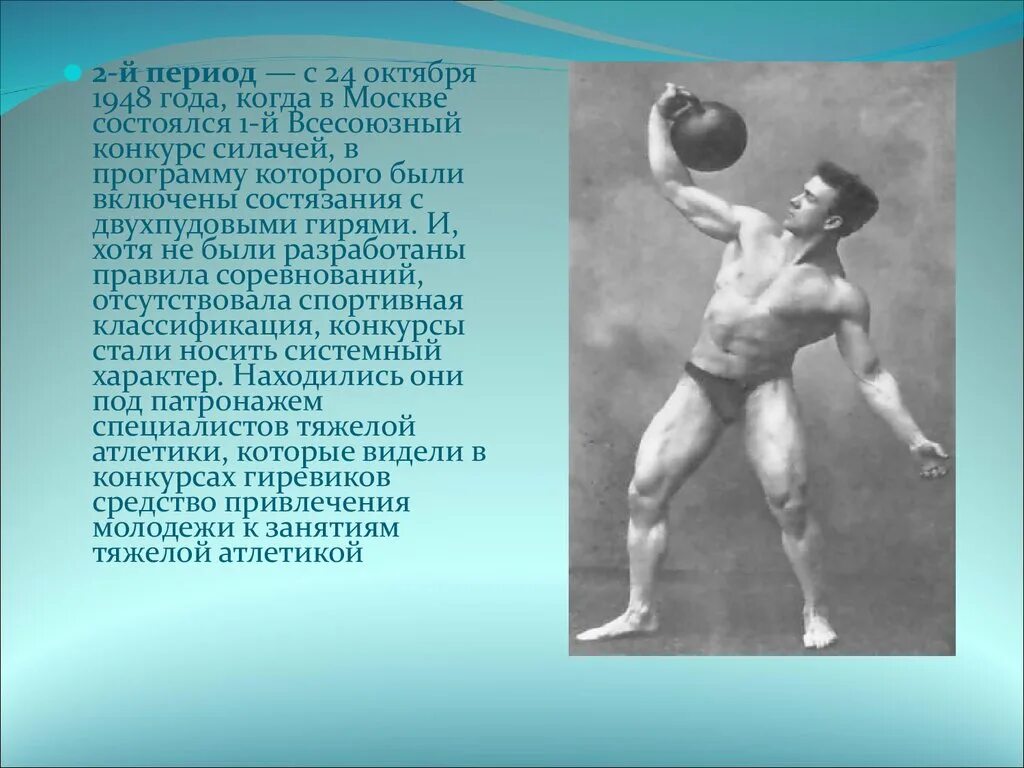 2-й период — с 24 октября 1948 года, когда в Москве состоялся 1-й Всесоюзный конкурс силачей, в программу которого были включены состязания с двухпудовыми гирями. И, хотя не были разработаны правила соревнований, отсутствовала спортивная классификация, конкурсы стали носить системный характер. Находились они под патронажем специалистов тяжелой атлетики, которые видели в конкурсах гиревиков средство привлечения молодежи к занятиям тяжелой атлетикой